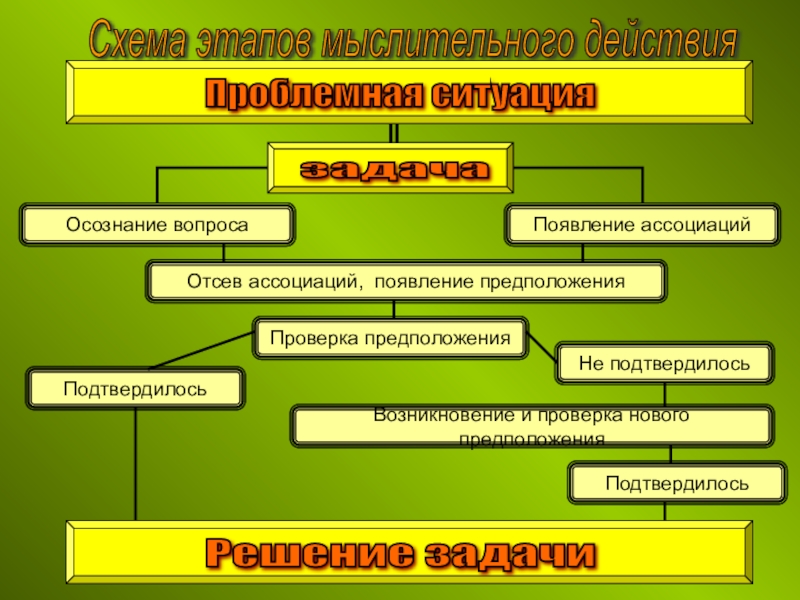 Схема этапов мыслительного действия

Проблемная ситуация

задача

Осознание вопроса

Появление ассоциаций

Отсев ассоциаций, появление предположения

Проверка предположения

Подтвердилось

Не подтвердилось

Возникновение и проверка нового предположения

Подтвердилось

Решение задачи